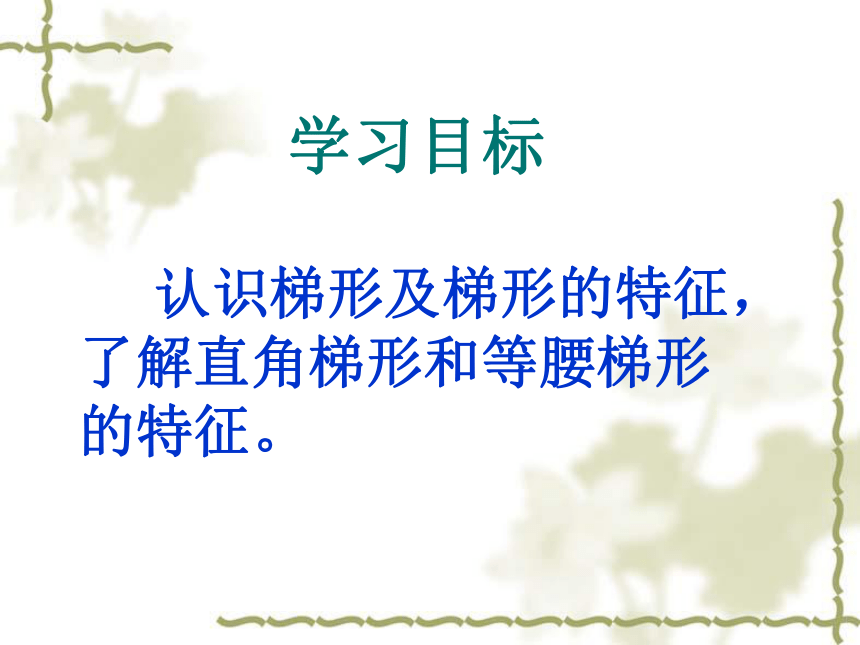 学习目标

认识梯形及梯形的特征，了解直角梯形和等腰梯形的特征。